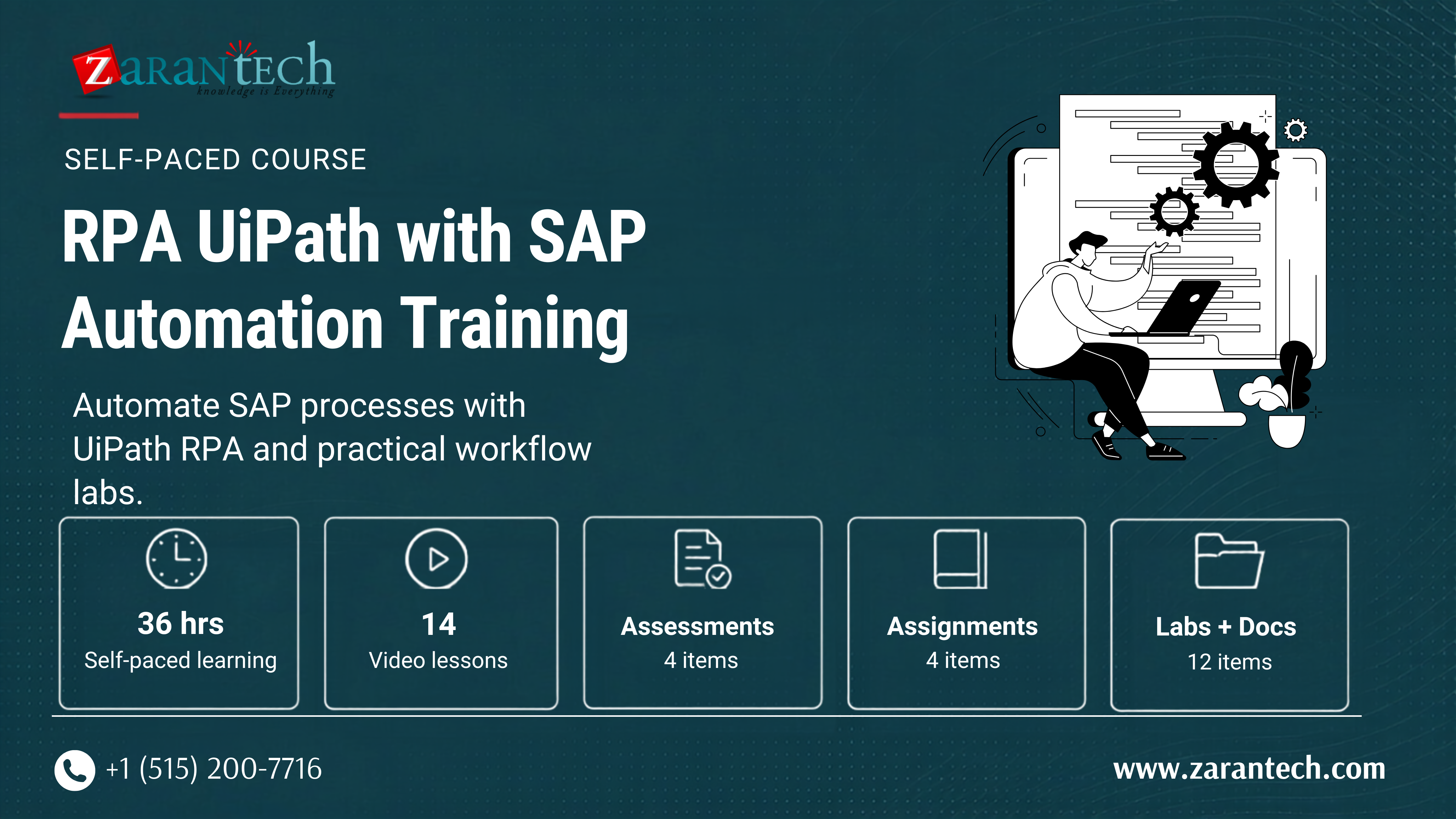 ZaranTech
knowledge is Everything

SELF-PACED COURSE

RPA UiPath with SAP Automation Training

Automate SAP processes with UiPath RPA and practical workflow labs.

36 hrs
Self-paced learning

14
Video lessons

Assessments
4 items

Assignments
4 items

Labs + Docs
12 items

+1 (515) 200-7716

www.zarantech.com